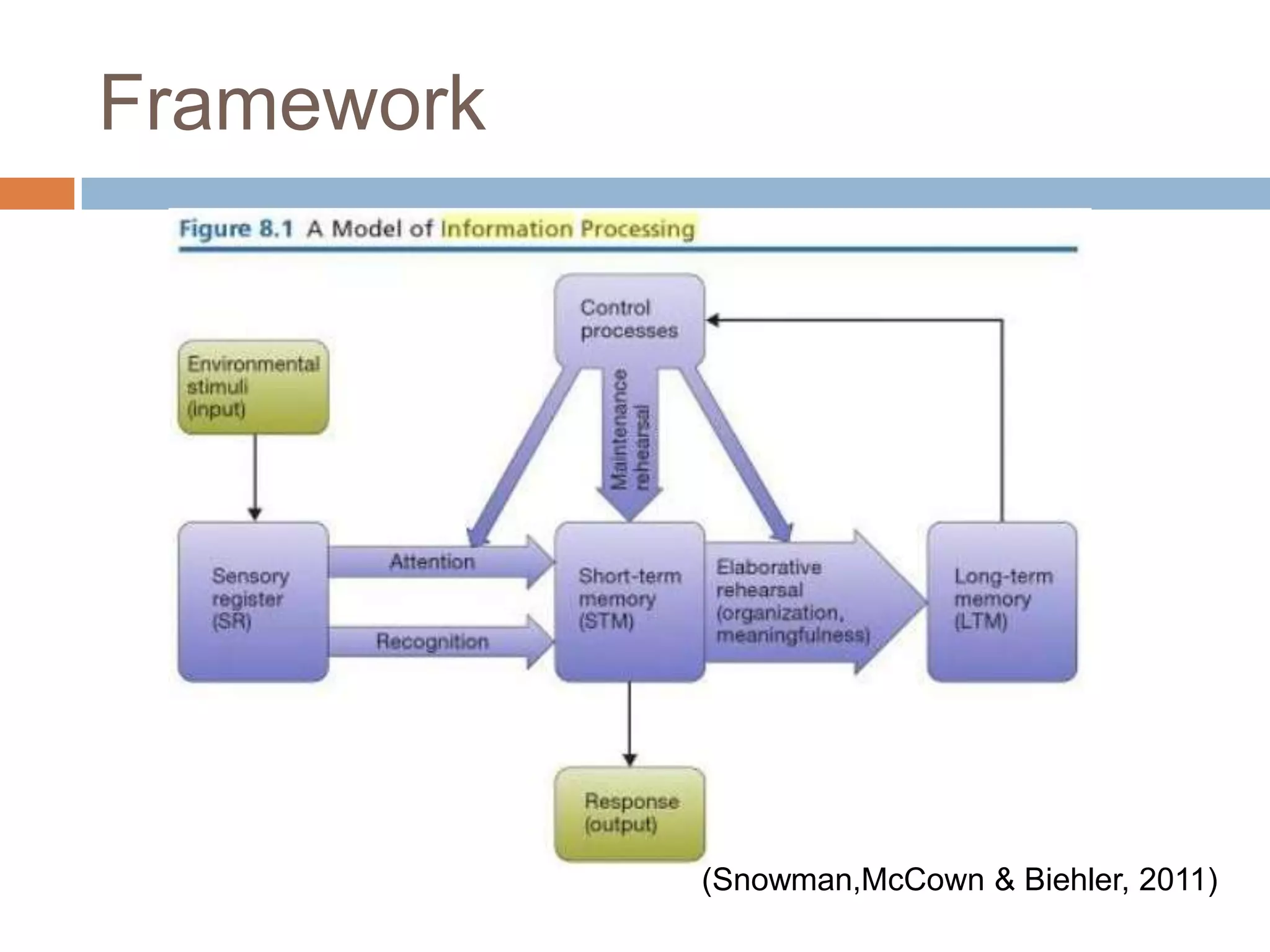 Framework

Figure 8.1 A Model of Information Processing

Control processes

Environmental stimuli (input)

Maintenance rehearsal

Sensory register (SR)

Attention

Recognition

Short-term memory (STM)

Elaborative rehearsal (organization, meaningfulness)

Long-term memory (LTM)

Response (output)

(Snowman,McCown & Biehler, 2011)